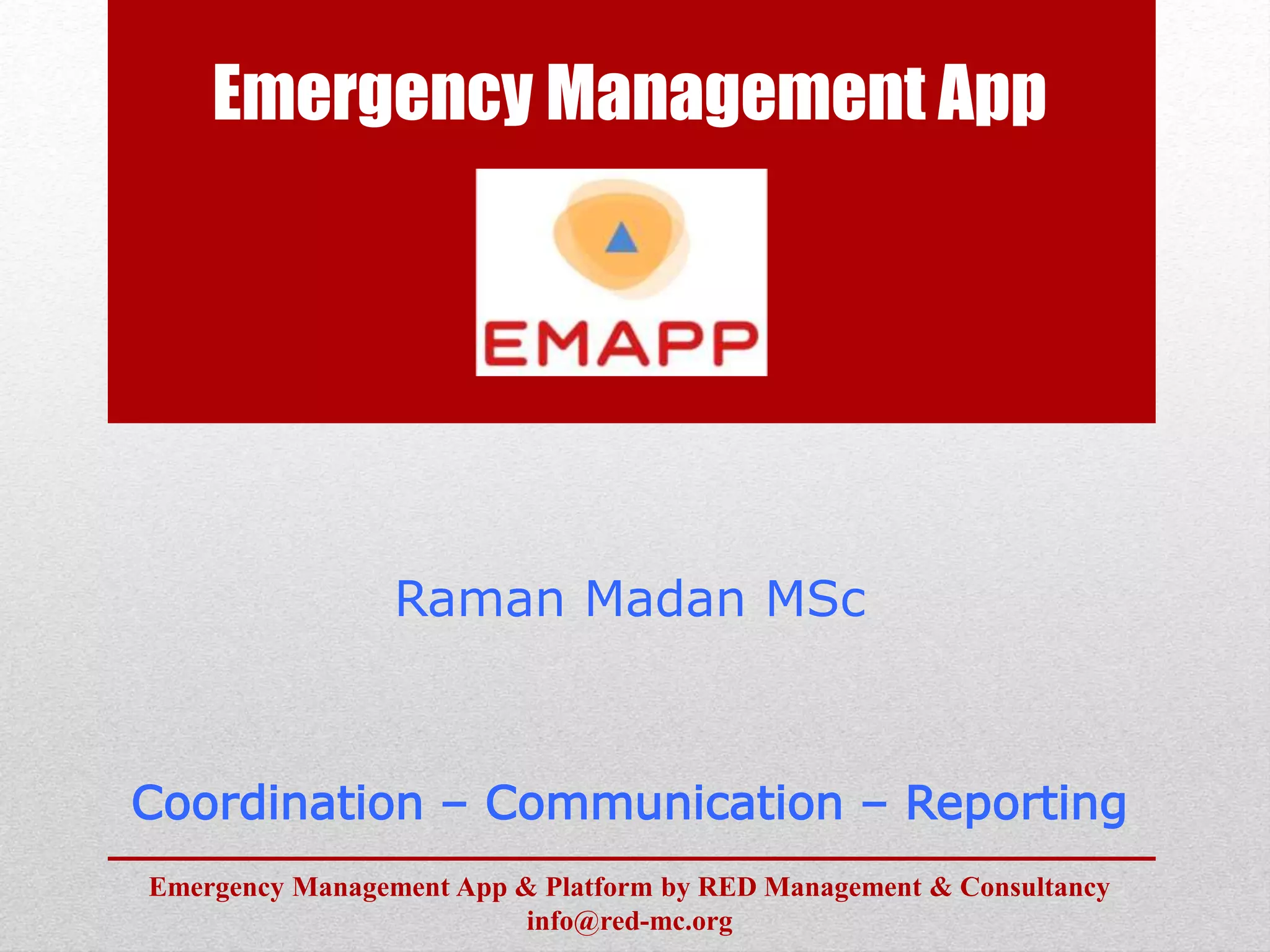 Emergency Management App

EMAPP

Raman Madan MSc

Coordination – Communication – Reporting

Emergency Management App & Platform by RED Management & Consultancy
info@red-mc.org